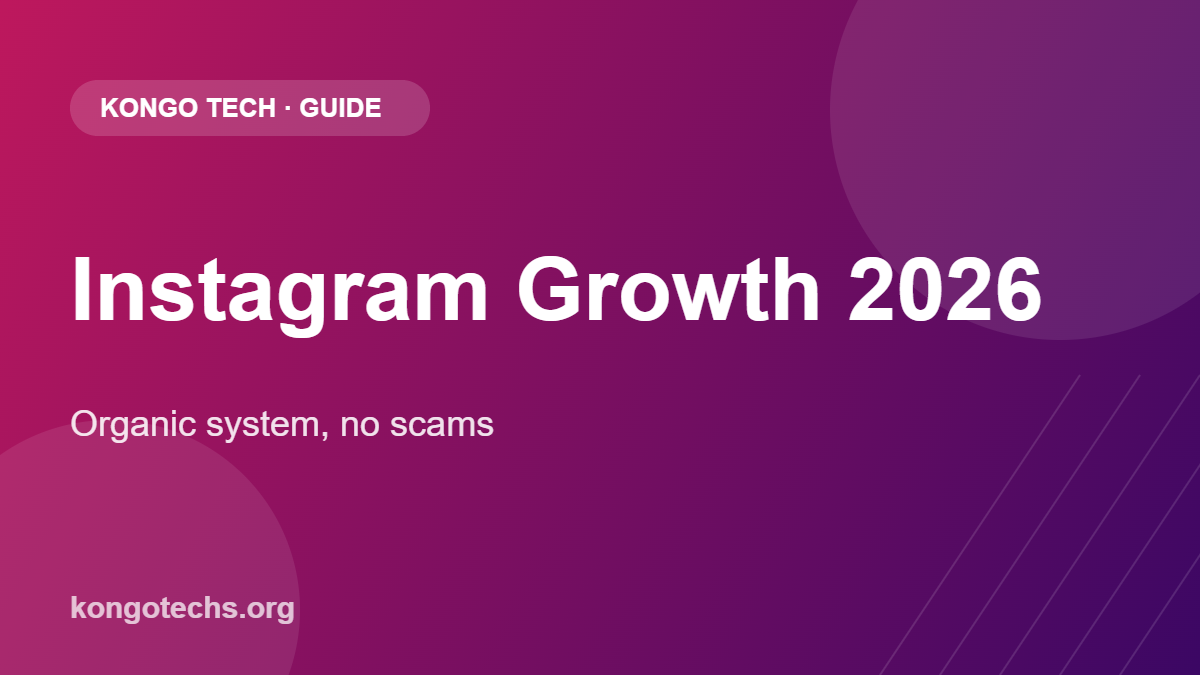 KONGO TECH · GUIDE

Instagram Growth 2026

Organic system, no scams

kongotechs.org